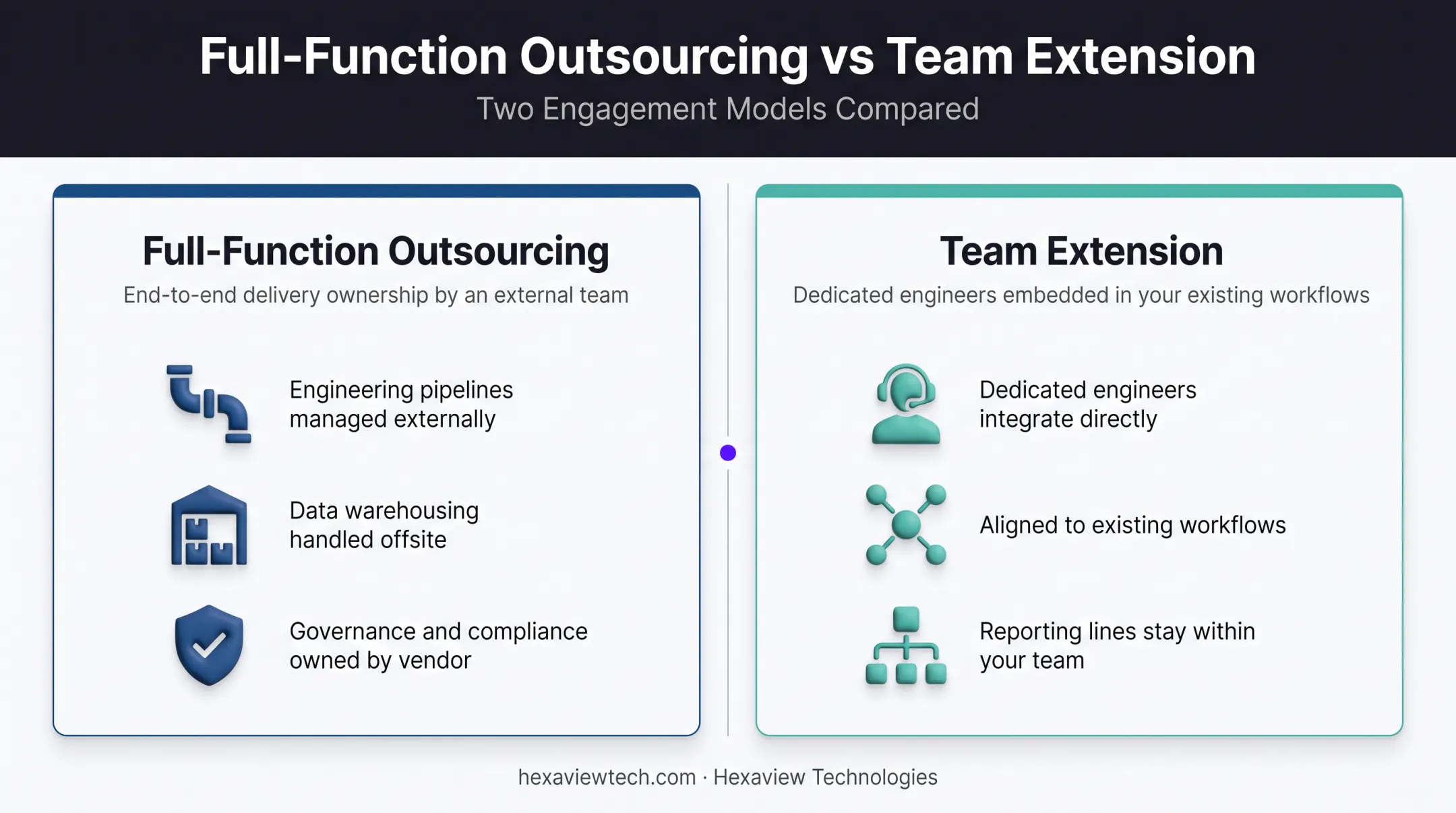 Full-Function Outsourcing vs Team Extension
Two Engagement Models Compared

Full-Function Outsourcing
End-to-end delivery ownership by an external team

Engineering pipelines managed externally

Data warehousing handled offsite

Governance and compliance owned by vendor

Team Extension
Dedicated engineers embedded in your existing workflows

Dedicated engineers integrate directly

Aligned to existing workflows

Reporting lines stay within your team

hexaviewtech.com · Hexaview Technologies